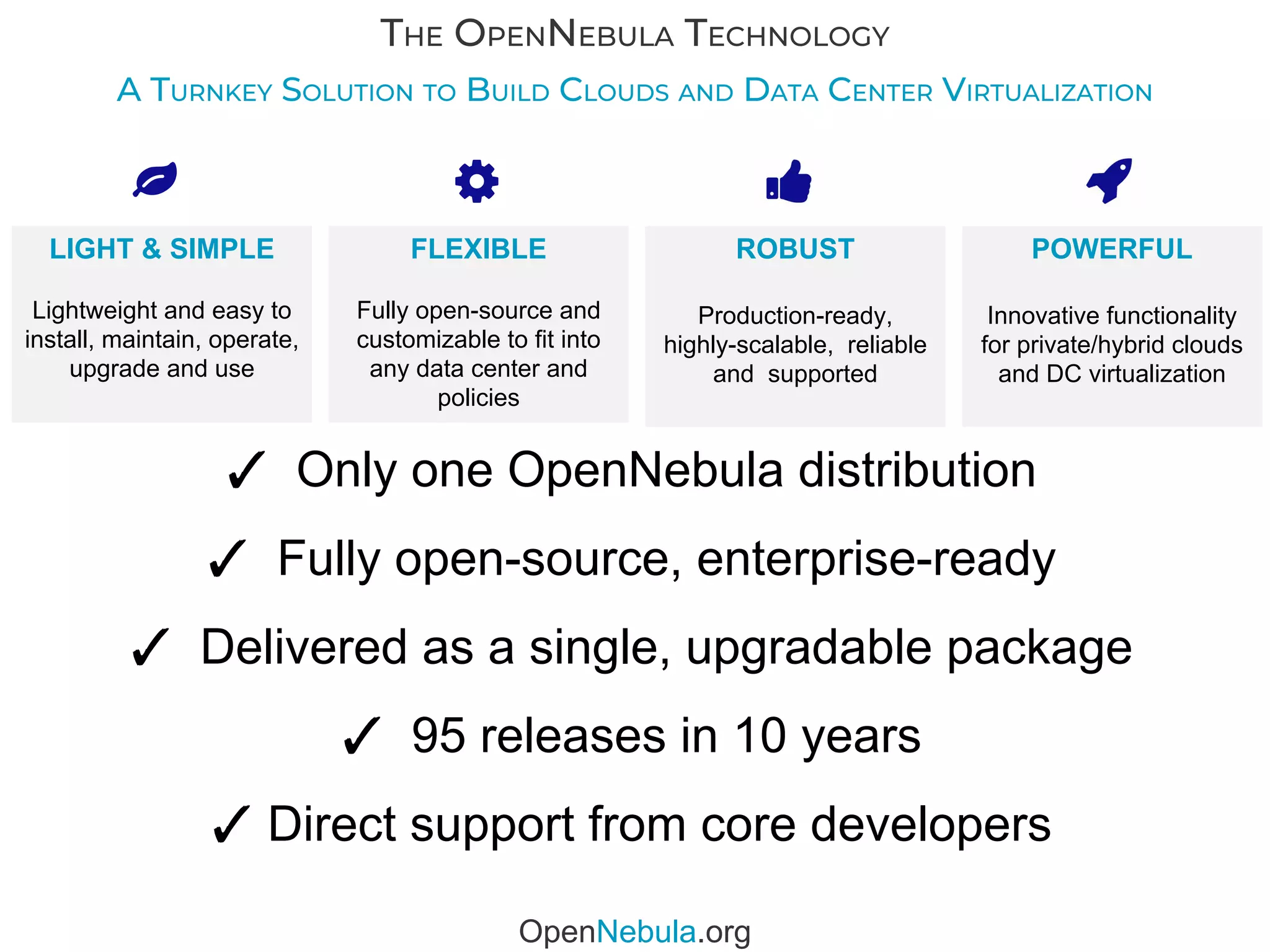 THE OPENNEBULA TECHNOLOGY

A TURNKEY SOLUTION TO BUILD CLOUDS AND DATA CENTER VIRTUALIZATION

LIGHT & SIMPLE

Lightweight and easy to install, maintain, operate, upgrade and use

FLEXIBLE

Fully open-source and customizable to fit into any data center and policies

ROBUST

Production-ready, highly-scalable, reliable and supported

POWERFUL

Innovative functionality for private/hybrid clouds and DC virtualization

✓ Only one OpenNebula distribution

✓ Fully open-source, enterprise-ready

✓ Delivered as a single, upgradable package

✓ 95 releases in 10 years

✓ Direct support from core developers

OpenNebula.org